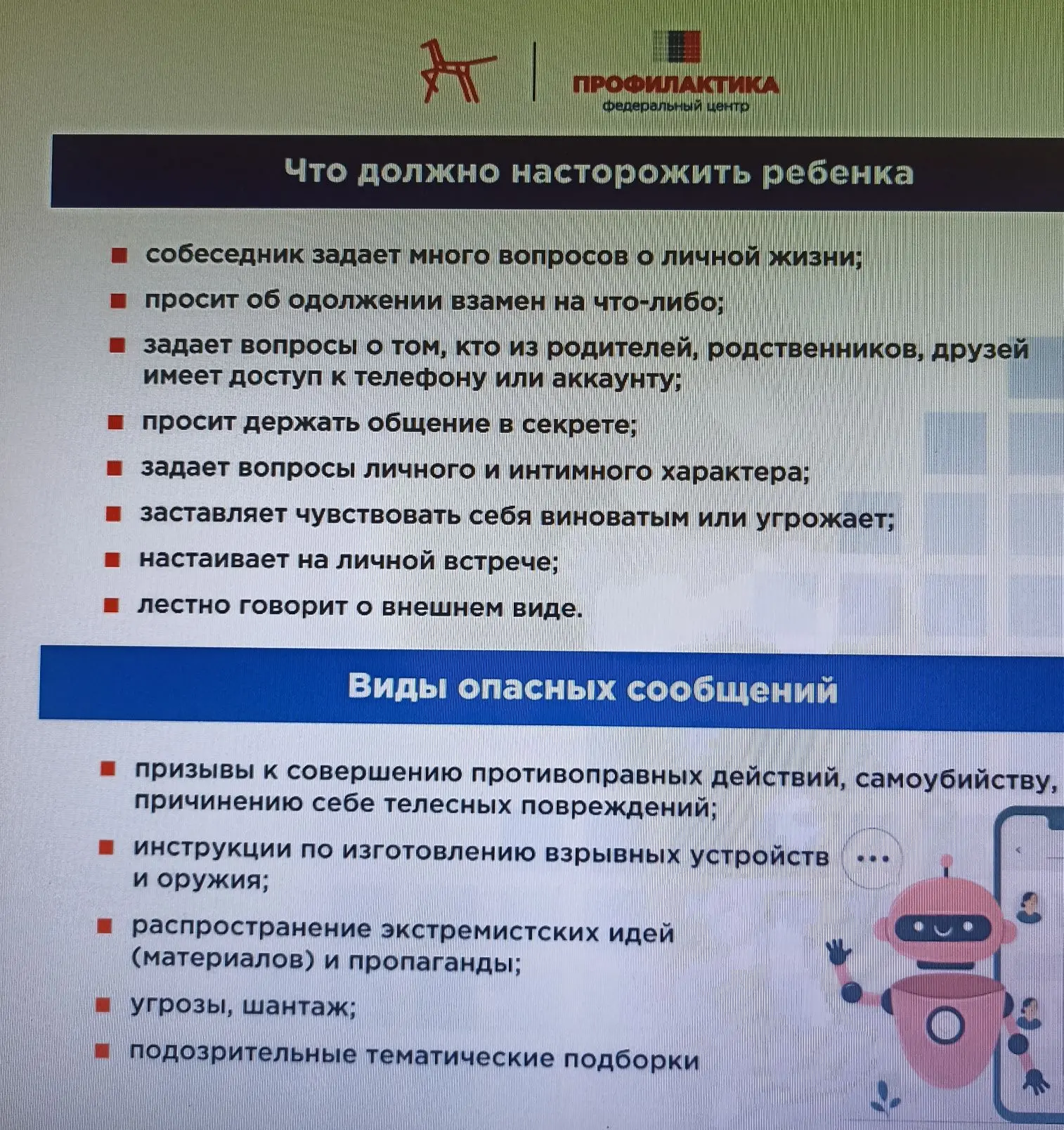 ПРОФИЛАКТИКА
федеральный центр

Что должно насторожить ребенка

собеседник задает много вопросов о личной жизни;

просит об одолжении взамен на что-либо;

задает вопросы о том, кто из родителей, родственников, друзей имеет доступ к телефону или аккаунту;

просит держать общение в секрете;

задает вопросы личного и интимного характера;

заставляет чувствовать себя виноватым или угрожает;

настаивает на личной встрече;

лестно говорит о внешнем виде.

Виды опасных сообщений

призывы к совершению противоправных действий, самоубийству, причинению себе телесных повреждений;

инструкции по изготовлению взрывных устройств и оружия;

распространение экстремистских идей (материалов) и пропаганды;

угрозы, шантаж;

подозрительные тематические подборки